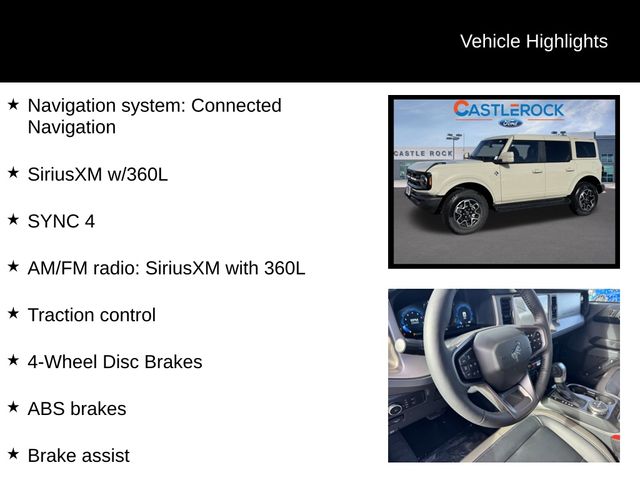 Vehicle Highlights

★ Navigation system: Connected Navigation

★ SiriusXM w/360L

★ SYNC 4

★ AM/FM radio: SiriusXM with 360L

★ Traction control

★ 4-Wheel Disc Brakes

★ ABS brakes

★ Brake assist

CASTLEROCK
Ford

CASTLE ROCK